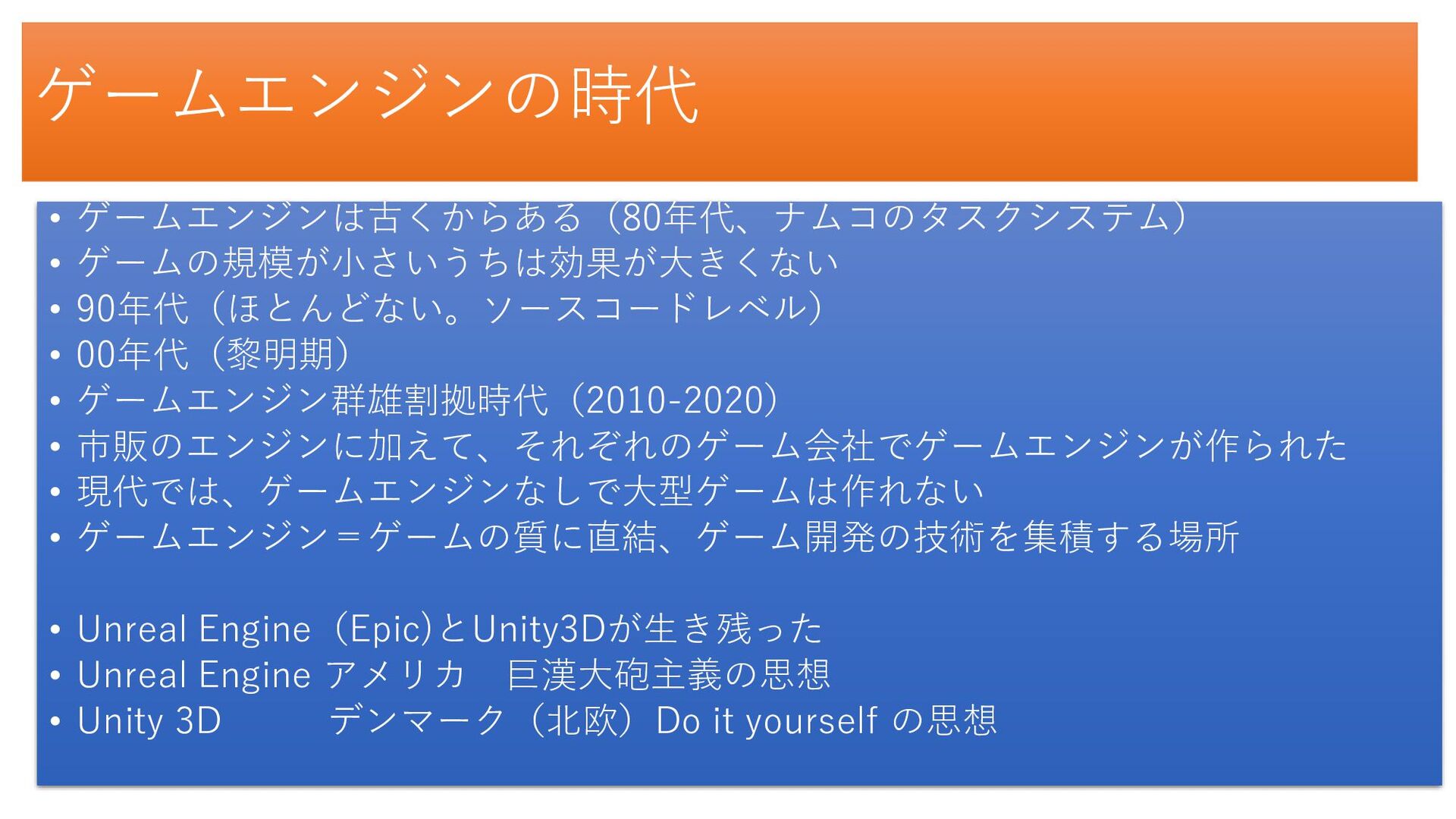 ゲームエンジンの時代

• ゲームエンジンは古くからある（80年代、ナムコのタスクシステム）
• ゲームの規模が小さいうちは効果が大きくない
• 90年代（ほとんどない。ソースコードレベル）
• 00年代（黎明期）
• ゲームエンジン群雄割拠時代（2010-2020）
• 市販のエンジンに加えて、それぞれのゲーム会社でゲームエンジンが作られた
• 現代では、ゲームエンジンなしで大型ゲームは作れない
• ゲームエンジン＝ゲームの質に直結、ゲーム開発の技術を集積する場所

• Unreal Engine（Epic)とUnity3Dが生き残った
• Unreal Engine アメリカ　巨漢大砲主義の思想
• Unity 3D　　　デンマーク（北欧）Do it yourself の思想